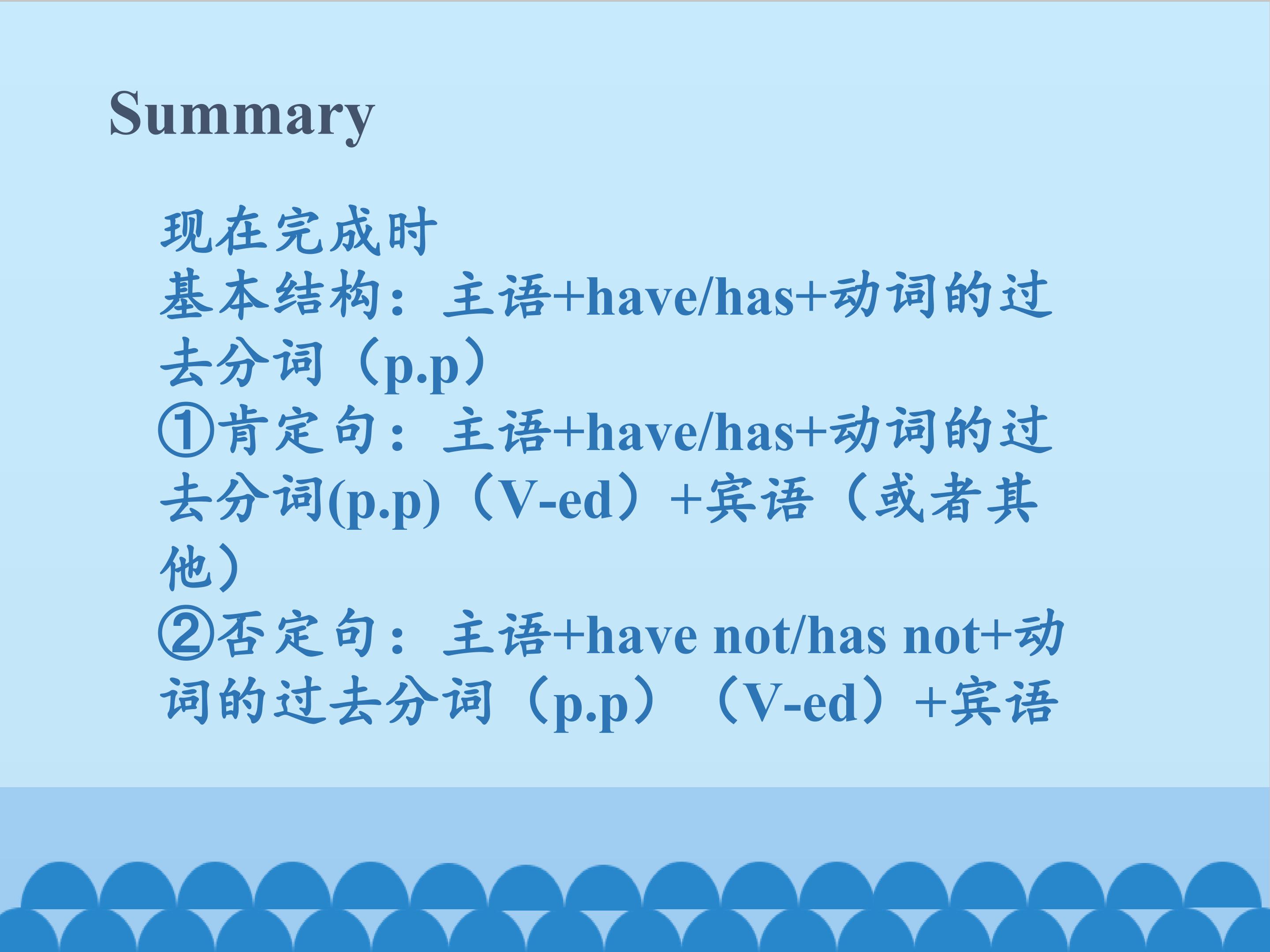 Summary

现在完成时
基本结构：主语+have/has+动词的过去分词（p.p）
①肯定句：主语+have/has+动词的过去分词(p.p)（V-ed）+宾语（或者其他）
②否定句：主语+have not/has not+动词的过去分词（p.p）（V-ed）+宾语